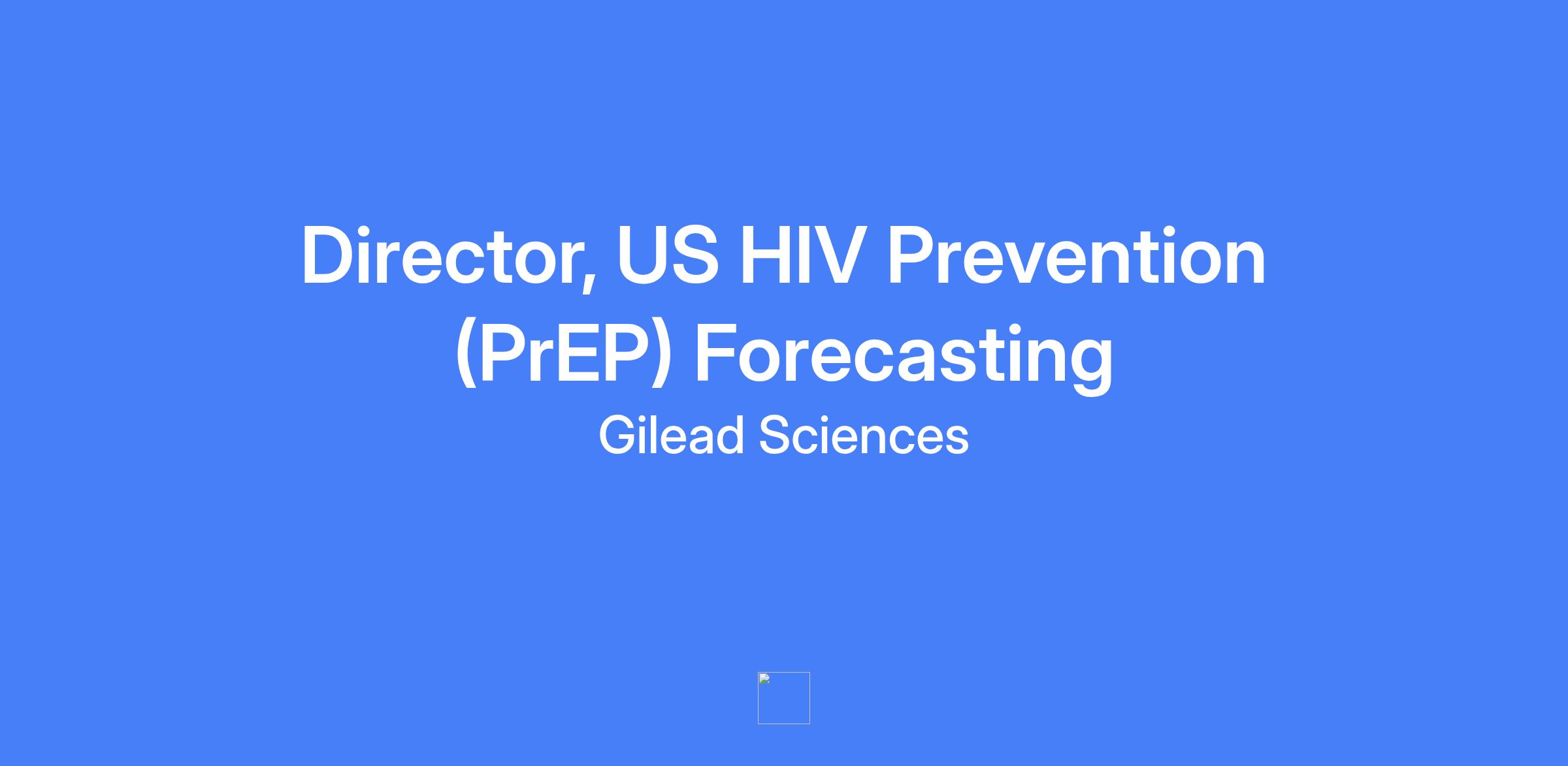 Director, US HIV Prevention (PrEP) Forecasting

Gilead Sciences